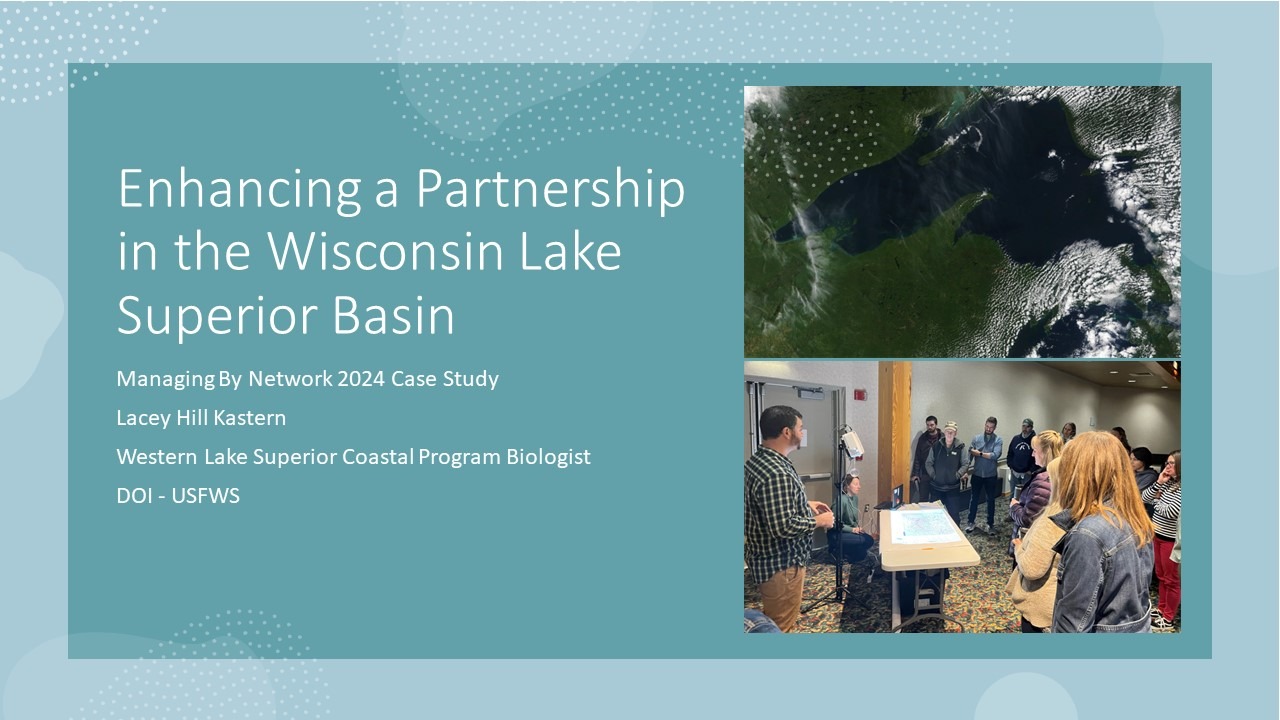 Enhancing a Partnership in the Wisconsin Lake Superior Basin

Managing By Network 2024 Case Study

Lacey Hill Kastern

Western Lake Superior Coastal Program Biologist

DOI - USFWS